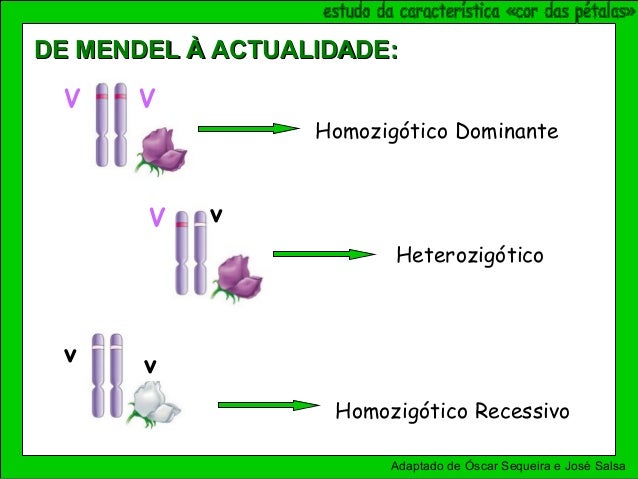 estudo da característica «cor das pétalas»

DE MENDEL À ACTUALIDADE:

V V

Homozigótico Dominante

V v

Heterozigótico

v v

Homozigótico Recessivo

Adaptado de Óscar Sequeira e José Salsa